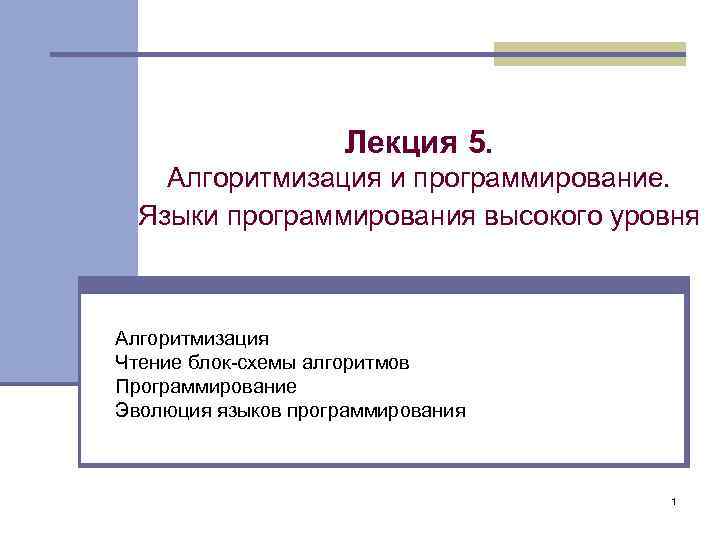 Лекция 5.
Алгоритмизация и программирование.
Языки программирования высокого уровня

Алгоритмизация
Чтение блок-схемы алгоритмов
Программирование
Эволюция языков программирования

1